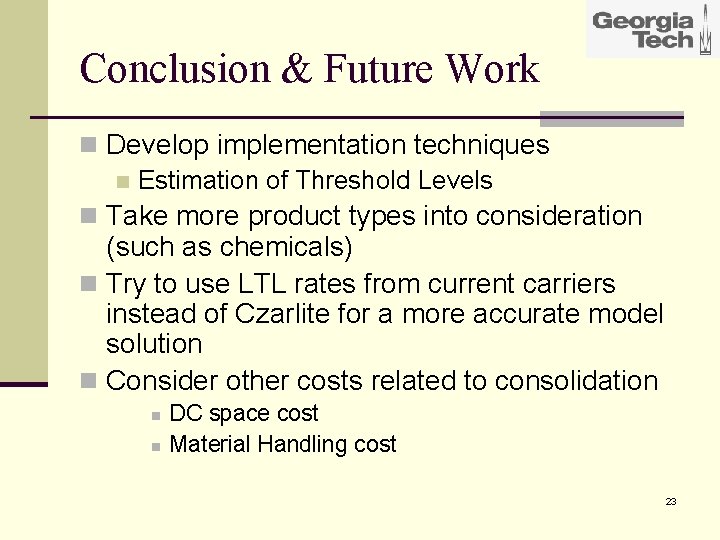 Georgia Tech

Conclusion & Future Work

Develop implementation techniques

Estimation of Threshold Levels

Take more product types into consideration (such as chemicals)

Try to use LTL rates from current carriers instead of Czarlite for a more accurate model solution

Consider other costs related to consolidation

DC space cost

Material Handling cost

23